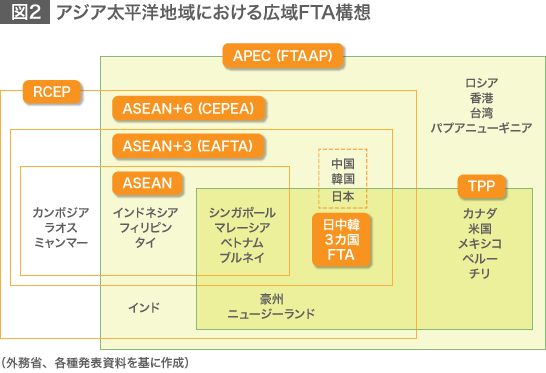 図2 アジア太平洋地域における広域FTA構想

APEC (FTAAP)

RCEP

ロシア
香港
台湾
パプアニューギニア

ASEAN+6 (CEPEA)

ASEAN+3 (EAFTA)

中国
韓国
日本

ASEAN

TPP

カンボジア
ラオス
ミャンマー

インドネシア
フィリピン
タイ

シンガポール
マレーシア
ベトナム
ブルネイ

日中韓
3カ国
FTA

カナダ
米国
メキシコ
ペルー
チリ

インド

豪州
ニュージーランド

(外務省、各種発表資料を基に作成)